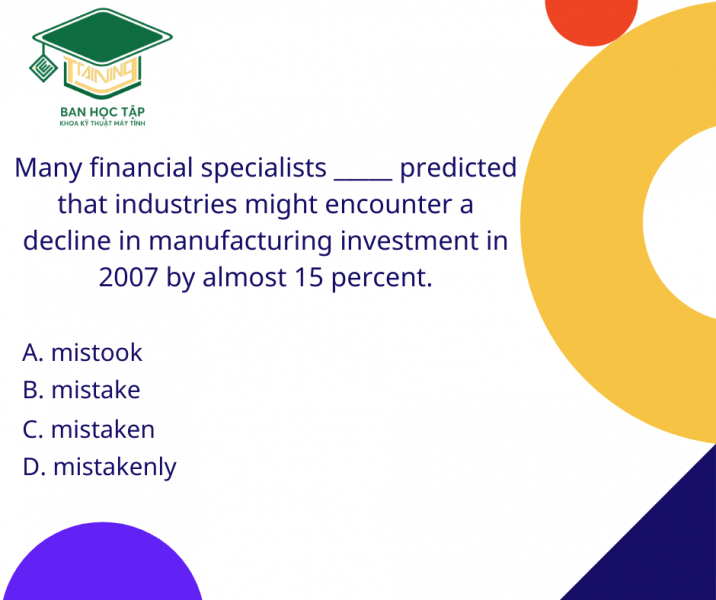 TRAINING
BAN HỌC TẬP
KHOA KỸ THUẬT MÁY TÍNH

Many financial specialists _____ predicted that industries might encounter a decline in manufacturing investment in 2007 by almost 15 percent.

A. mistook
B. mistake
C. mistaken
D. mistakenly